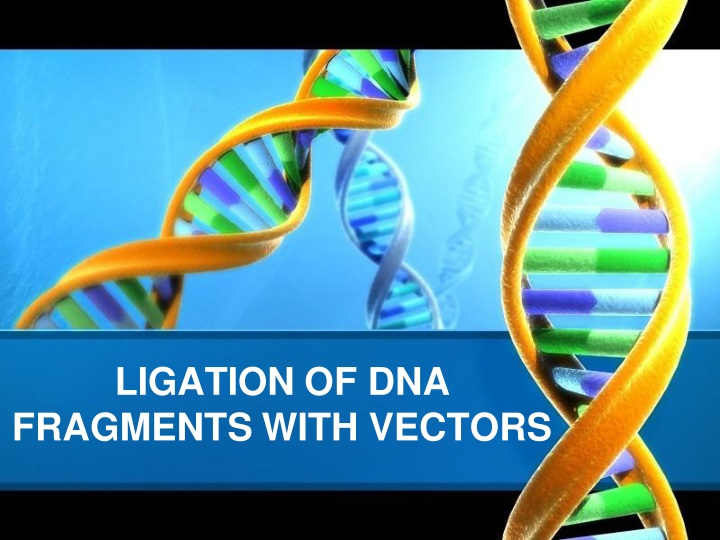 LIGATION OF DNA FRAGMENTS WITH VECTORS